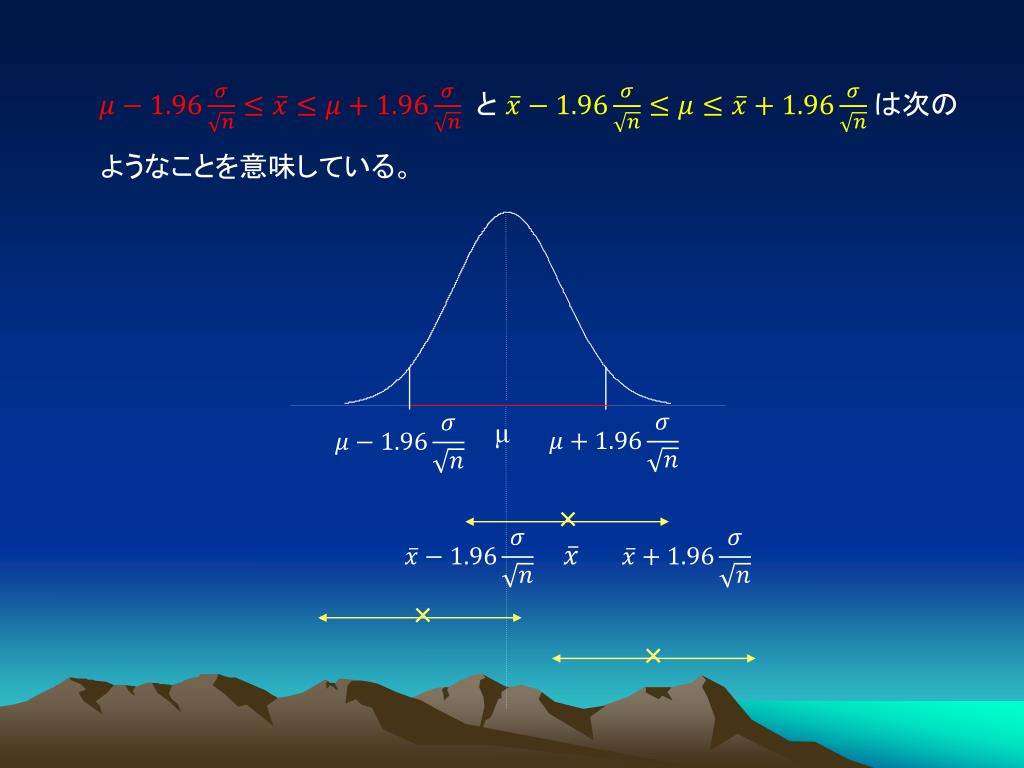 $\mu - 1.96\frac{\sigma}{\sqrt{n}} \leq \bar{x} \leq \mu + 1.96\frac{\sigma}{\sqrt{n}}$ と $\bar{x} - 1.96\frac{\sigma}{\sqrt{n}} \leq \mu \leq \bar{x} + 1.96\frac{\sigma}{\sqrt{n}}$ は次のようなことを意味している。

$\mu - 1.96\frac{\sigma}{\sqrt{n}}$ μ $\mu + 1.96\frac{\sigma}{\sqrt{n}}$

$\bar{x} - 1.96\frac{\sigma}{\sqrt{n}}$ $\bar{x}$ $\bar{x} + 1.96\frac{\sigma}{\sqrt{n}}$